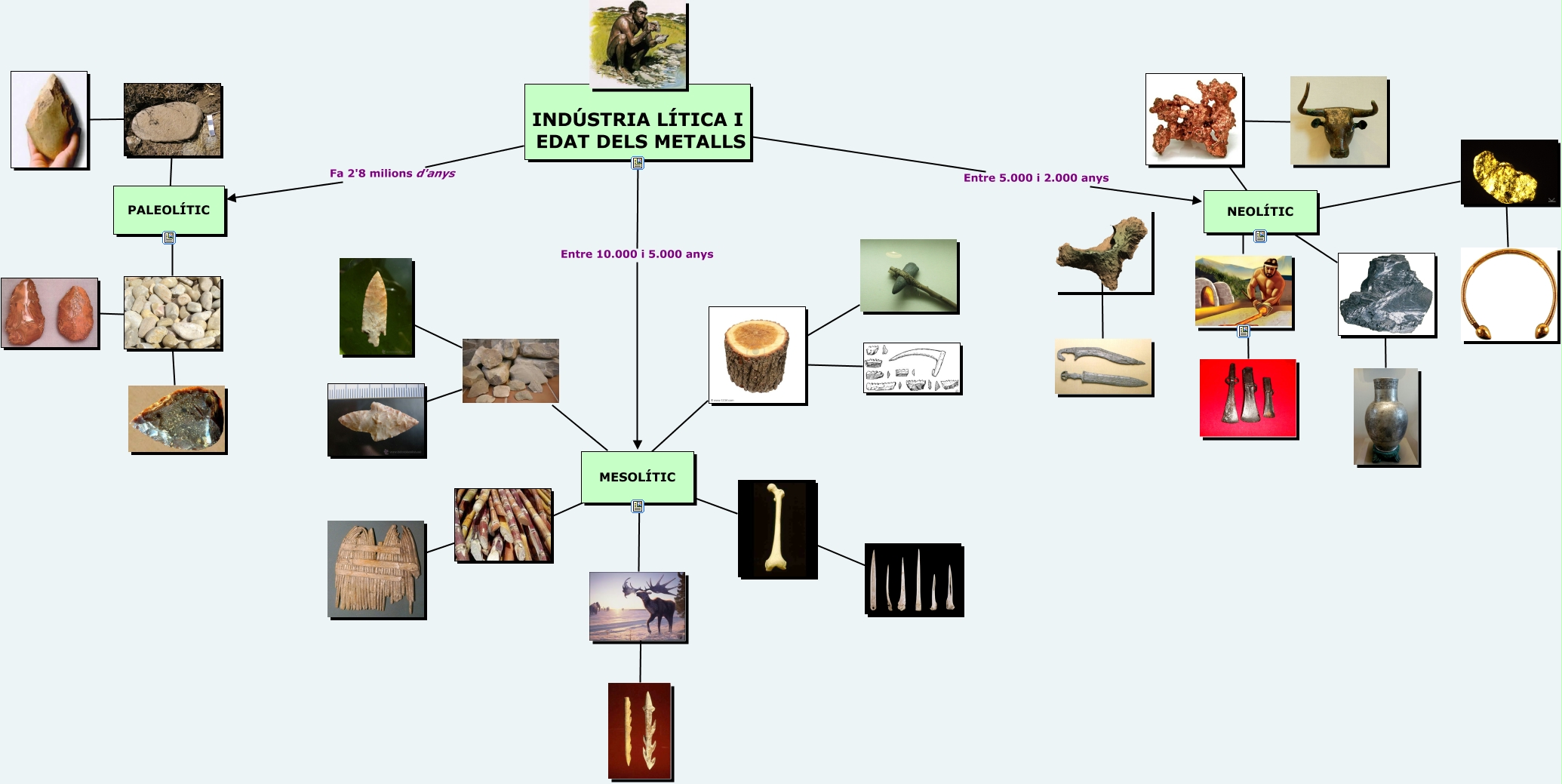 INDÚSTRIA LÍTICA I EDAT DELS METALLS

Fa 2'8 milions d'anys

PALEOLÍTIC

Entre 10.000 i 5.000 anys

MESOLÍTIC

Entre 5.000 i 2.000 anys

NEOLÍTIC